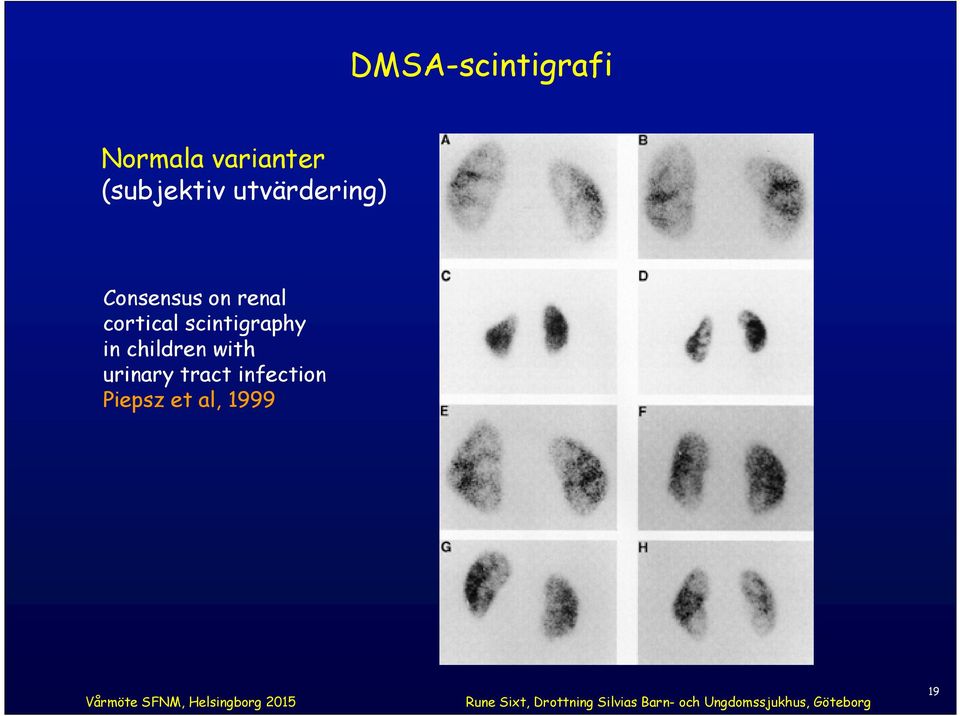 DMSA-scintigrafi

Normala varianter
(subjektiv utvärdering)

Consensus on renal cortical scintigraphy in children with urinary tract infection
Piepsz et al, 1999

A
B
C
D
E
F
G
H

Vårmöte SFNM, Helsingborg 2015

Rune Sixt, Drottning Silvias Barn- och Ungdomssjukhus, Göteborg

19